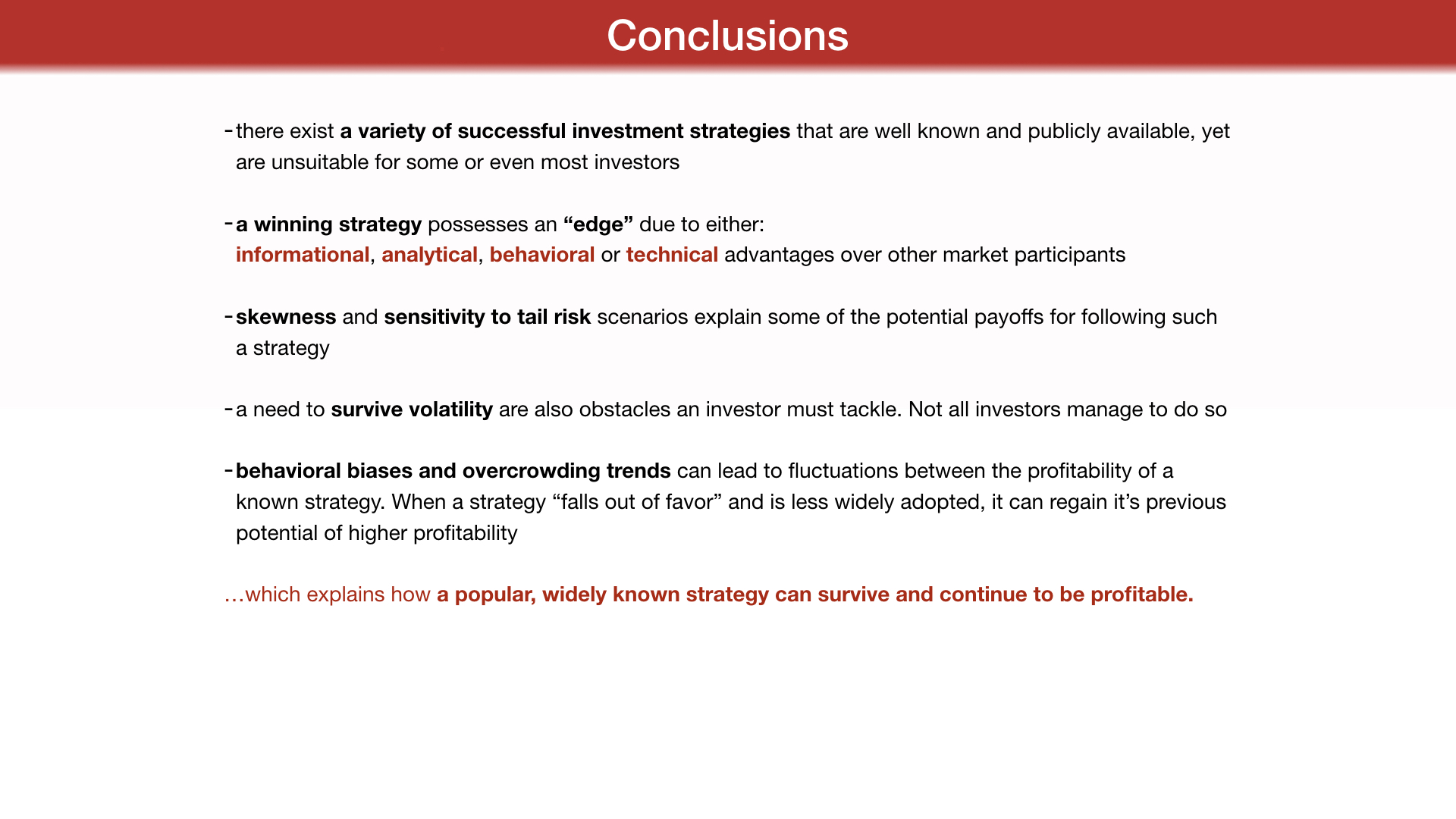 Conclusions

- there exist a variety of successful investment strategies that are well known and publicly available, yet are unsuitable for some or even most investors

- a winning strategy possesses an “edge” due to either:
informational, analytical, behavioral or technical advantages over other market participants

- skewness and sensitivity to tail risk scenarios explain some of the potential payoffs for following such a strategy

- a need to survive volatility are also obstacles an investor must tackle. Not all investors manage to do so

- behavioral biases and overcrowding trends can lead to fluctuations between the profitability of a known strategy. When a strategy “falls out of favor” and is less widely adopted, it can regain it’s previous potential of higher profitability

…which explains how a popular, widely known strategy can survive and continue to be profitable.